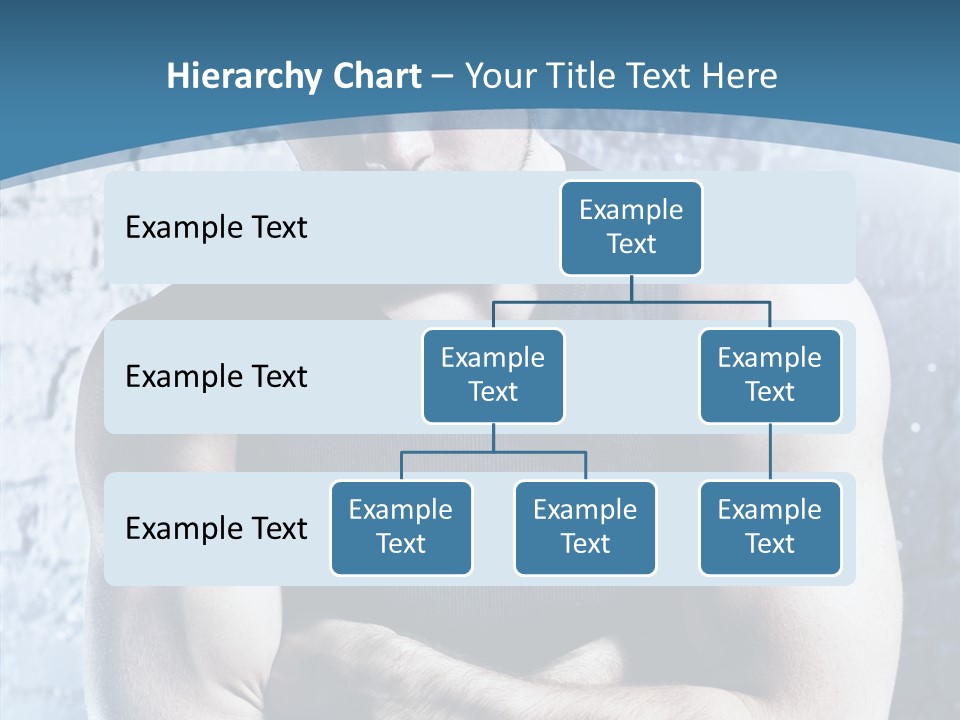 Hierarchy Chart – Your Title Text Here

Example Text

Example Text

Example Text

Example Text

Example Text

Example Text

Example Text

Example Text

Example Text